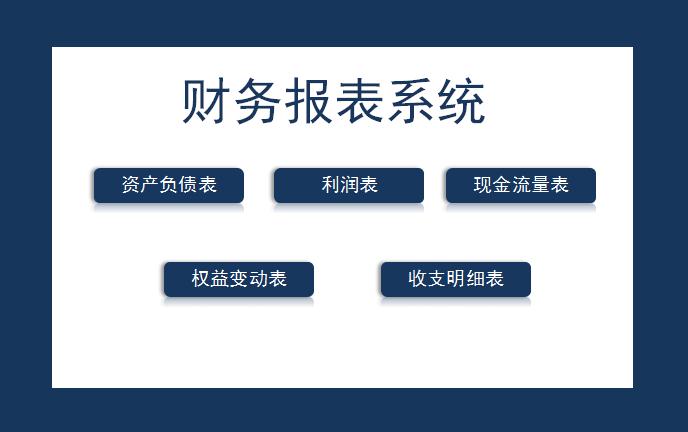 财务报表系统

资产负债表

利润表

现金流量表

权益变动表

收支明细表